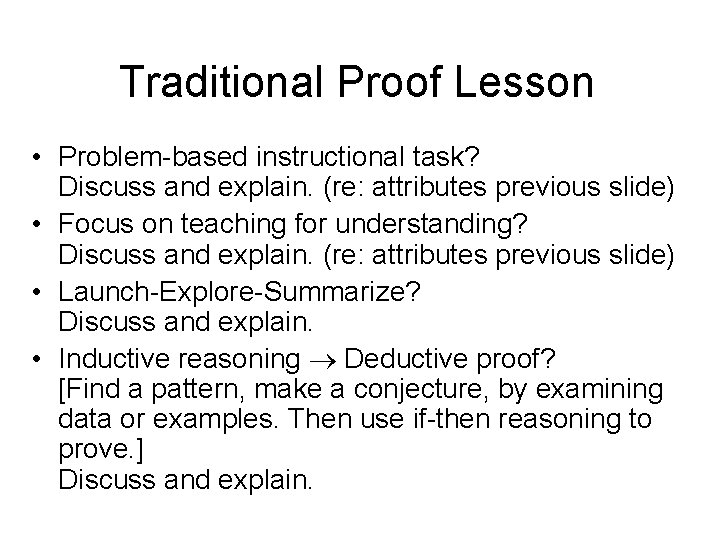 Traditional Proof Lesson

• Problem-based instructional task?
Discuss and explain. (re: attributes previous slide)
• Focus on teaching for understanding?
Discuss and explain. (re: attributes previous slide)
• Launch-Explore-Summarize?
Discuss and explain.
• Inductive reasoning $\rightarrow$ Deductive proof?
[Find a pattern, make a conjecture, by examining data or examples. Then use if-then reasoning to prove.]
Discuss and explain.